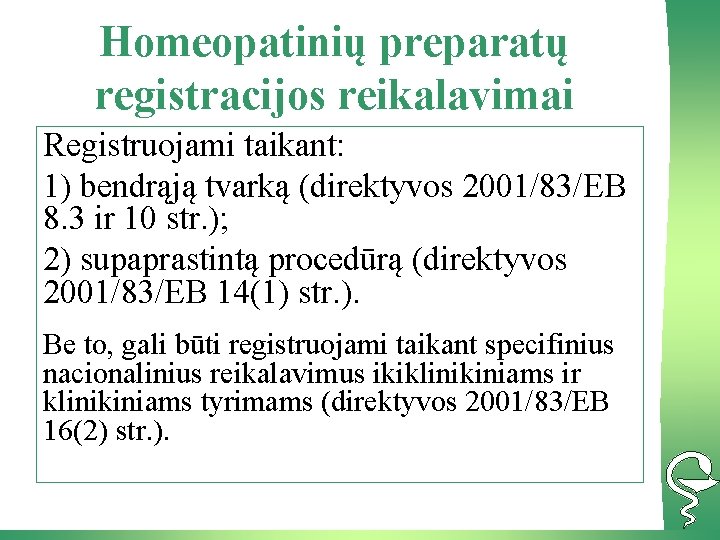 Homeopatinių preparatų registracijos reikalavimai

Registruojami taikant:

1) bendrąją tvarką (direktyvos 2001/83/EB 8.3 ir 10 str.);

2) supaprastintą procedūrą (direktyvos 2001/83/EB 14(1) str.).

Be to, gali būti registruojami taikant specifinius nacionalinius reikalavimus ikiklinikiniams ir klinikiniams tyrimams (direktyvos 2001/83/EB 16(2) str.).